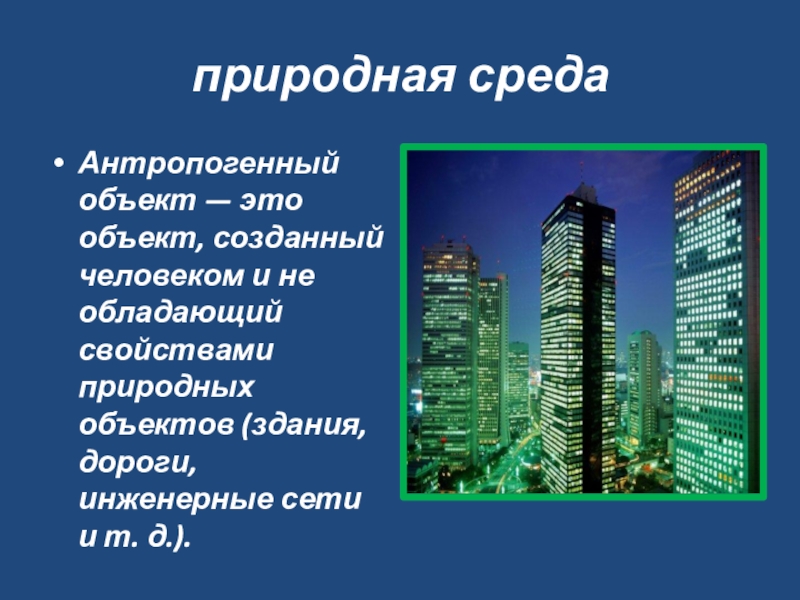 природная среда

• Антропогенный объект — это объект, созданный человеком и не обладающий свойствами природных объектов (здания, дороги, инженерные сети и т. д.).